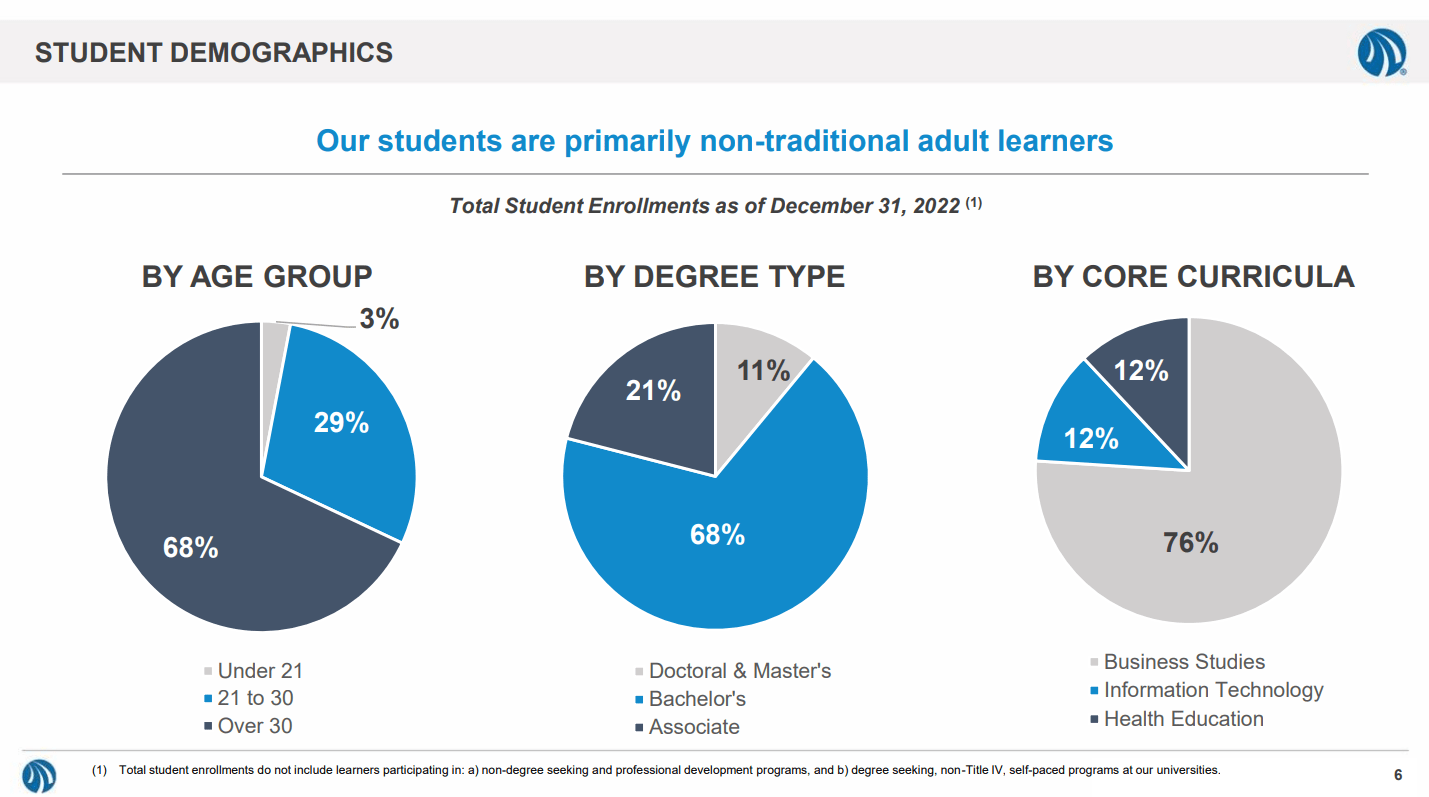 STUDENT DEMOGRAPHICS

Our students are primarily non-traditional adult learners

Total Student Enrollments as of December 31, 2022 (1)

BY AGE GROUP

3%
29%
68%

Under 21
21 to 30
Over 30

BY DEGREE TYPE

11%
21%
68%

Doctoral & Master's
Bachelor's
Associate

BY CORE CURRICULA

12%
12%
76%

Business Studies
Information Technology
Health Education

(1) Total student enrollments do not include learners participating in: a) non-degree seeking and professional development programs, and b) degree seeking, non-Title IV, self-paced programs at our universities.

6